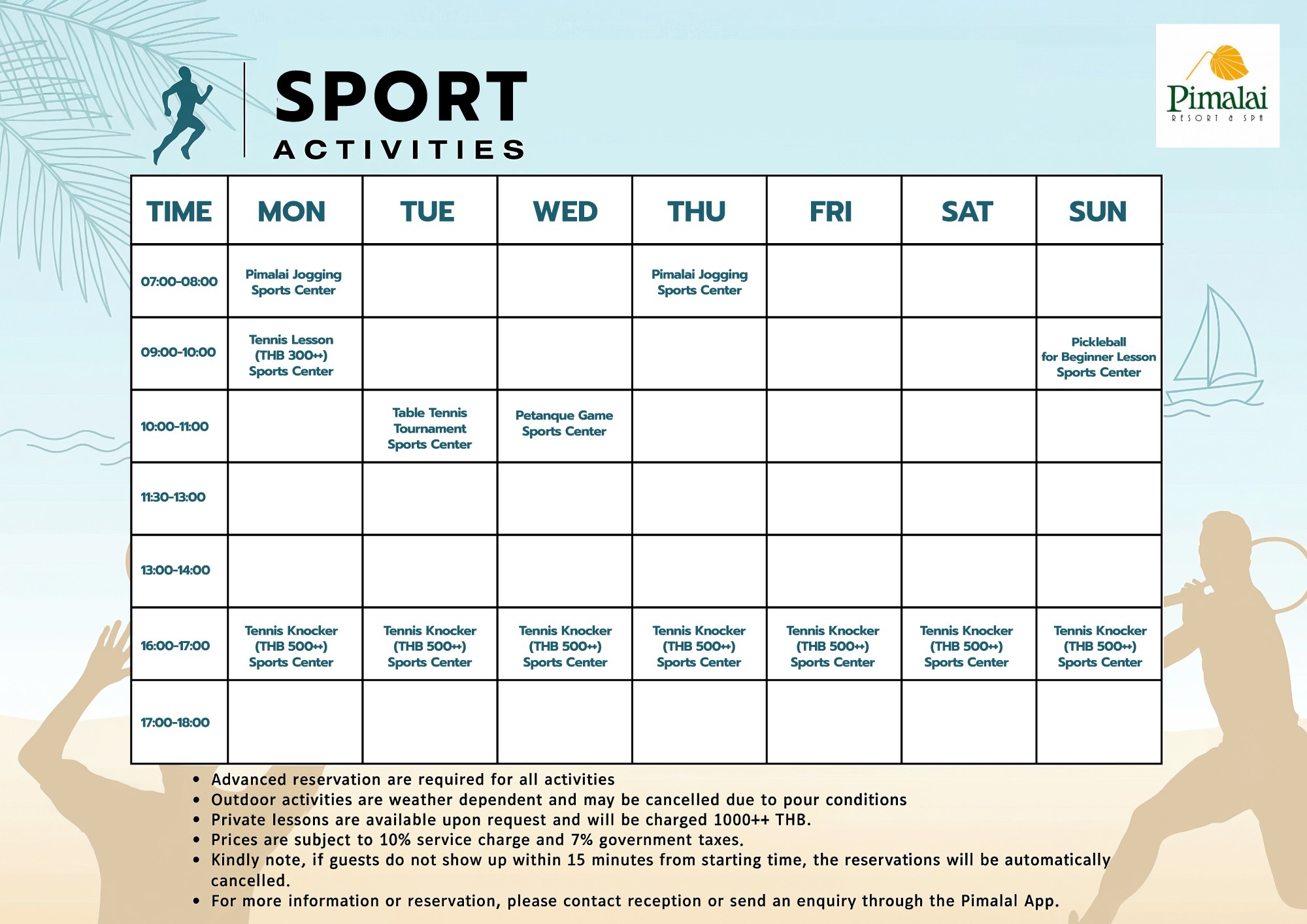 SPORT
ACTIVITIES

Pimalai
RESORT & SPA

| TIME | MON | TUE | WED | THU | FRI | SAT | SUN |
|---|---|---|---|---|---|---|---|
| 07:00-08:00 | Pimalai Jogging Sports Center | | | Pimalai Jogging Sports Center | | | |
| 09:00-10:00 | Tennis Lesson (THB 300++) Sports Center | | | | | | Pickleball for Beginner Lesson Sports Center |
| 10:00-11:00 | | Table Tennis Tournament Sports Center | Petanque Game Sports Center | | | | |
| 11:30-13:00 | | | | | | | |
| 13:00-14:00 | | | | | | | |
| 16:00-17:00 | Tennis Knocker (THB 500++) Sports Center | Tennis Knocker (THB 500++) Sports Center | Tennis Knocker (THB 500++) Sports Center | Tennis Knocker (THB 500++) Sports Center | Tennis Knocker (THB 500++) Sports Center | Tennis Knocker (THB 500++) Sports Center | Tennis Knocker (THB 500++) Sports Center |
| 17:00-18:00 | | | | | | | |

• Advanced reservation are required for all activities
• Outdoor activities are weather dependent and may be cancelled due to pour conditions
• Private lessons are available upon request and will be charged 1000++ THB.
• Prices are subject to 10% service charge and 7% government taxes.
• Kindly note, if guests do not show up within 15 minutes from starting time, the reservations will be automatically cancelled.
• For more information or reservation, please contact reception or send an enquiry through the Pimalal App.